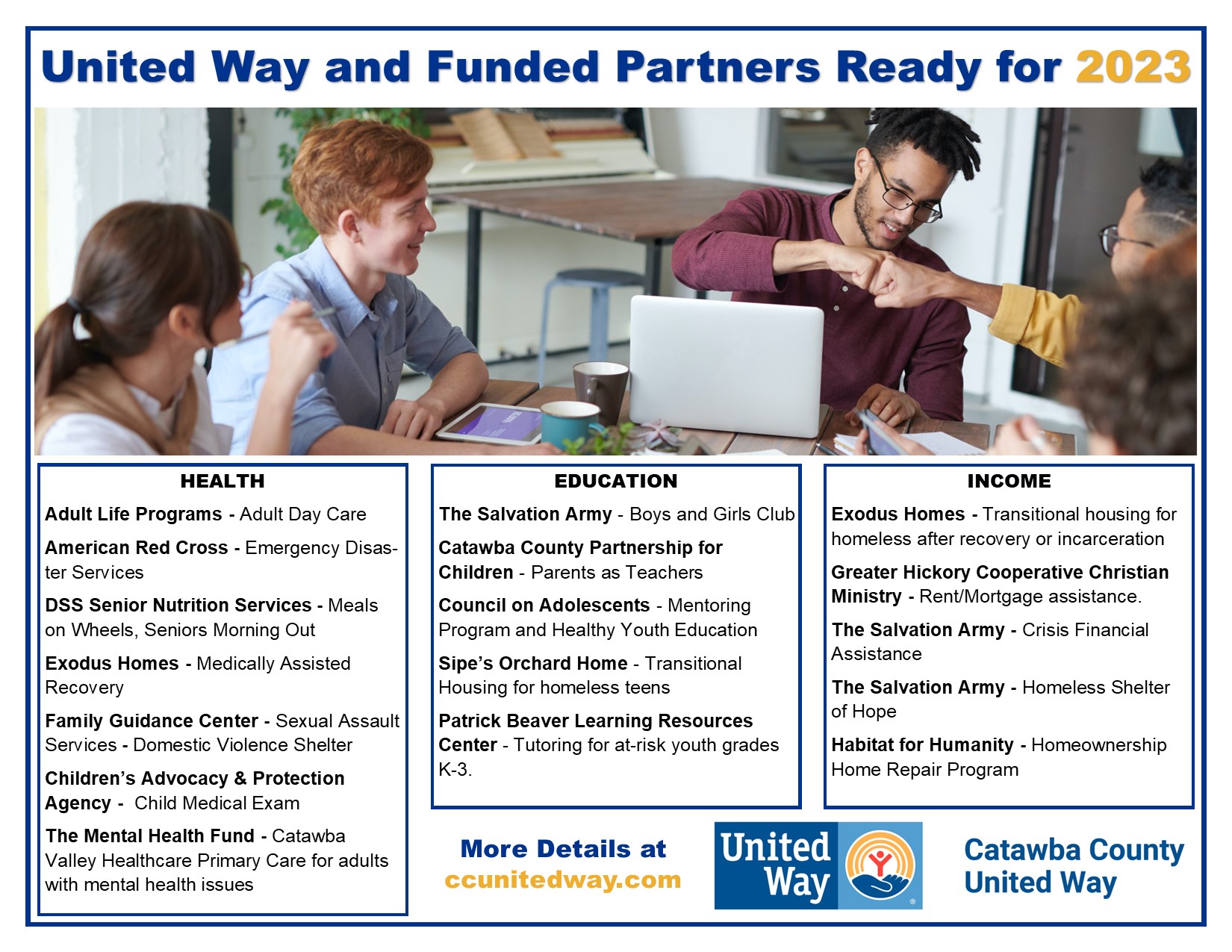 United Way and Funded Partners Ready for 2023

HEALTH

Adult Life Programs - Adult Day Care

American Red Cross - Emergency Disaster Services

DSS Senior Nutrition Services - Meals on Wheels, Seniors Morning Out

Exodus Homes - Medically Assisted Recovery

Family Guidance Center - Sexual Assault Services - Domestic Violence Shelter

Children's Advocacy & Protection Agency - Child Medical Exam

The Mental Health Fund - Catawba Valley Healthcare Primary Care for adults with mental health issues

EDUCATION

The Salvation Army - Boys and Girls Club

Catawba County Partnership for Children - Parents as Teachers

Council on Adolescents - Mentoring Program and Healthy Youth Education

Sipe's Orchard Home - Transitional Housing for homeless teens

Patrick Beaver Learning Resources Center - Tutoring for at-risk youth grades K-3.

INCOME

Exodus Homes - Transitional housing for homeless after recovery or incarceration

Greater Hickory Cooperative Christian Ministry - Rent/Mortgage assistance.

The Salvation Army - Crisis Financial Assistance

The Salvation Army - Homeless Shelter of Hope

Habitat for Humanity - Homeownership Home Repair Program

More Details at ccunitedway.com

United Way

Catawba County United Way